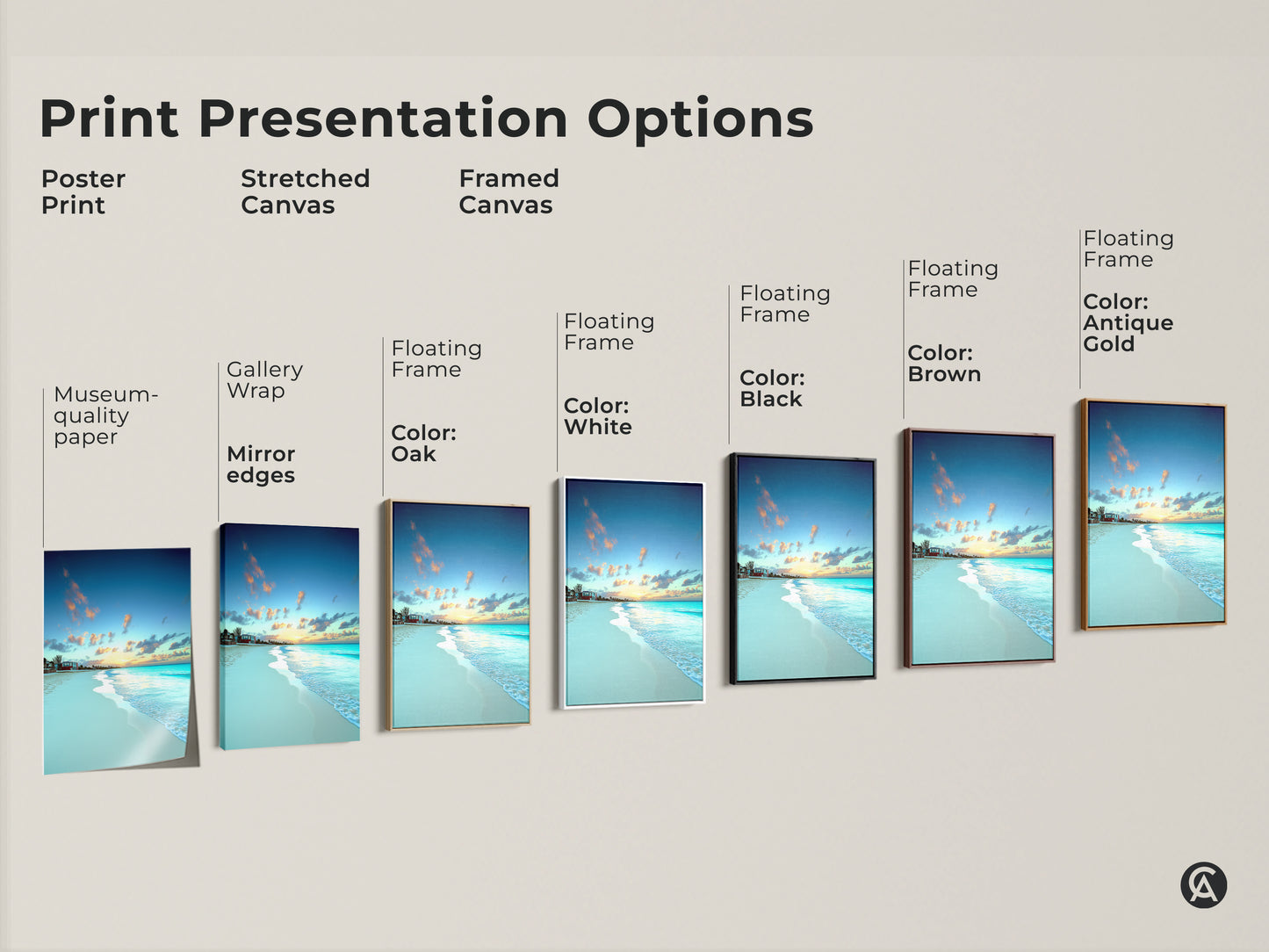 Print Presentation Options

Poster Print

Stretched Canvas

Framed Canvas

Museum-quality paper

Gallery Wrap

Mirror edges

Floating Frame

Color: Oak

Floating Frame

Color: White

Floating Frame

Color: Black

Floating Frame

Color: Brown

Floating Frame

Color: Antique Gold

CA